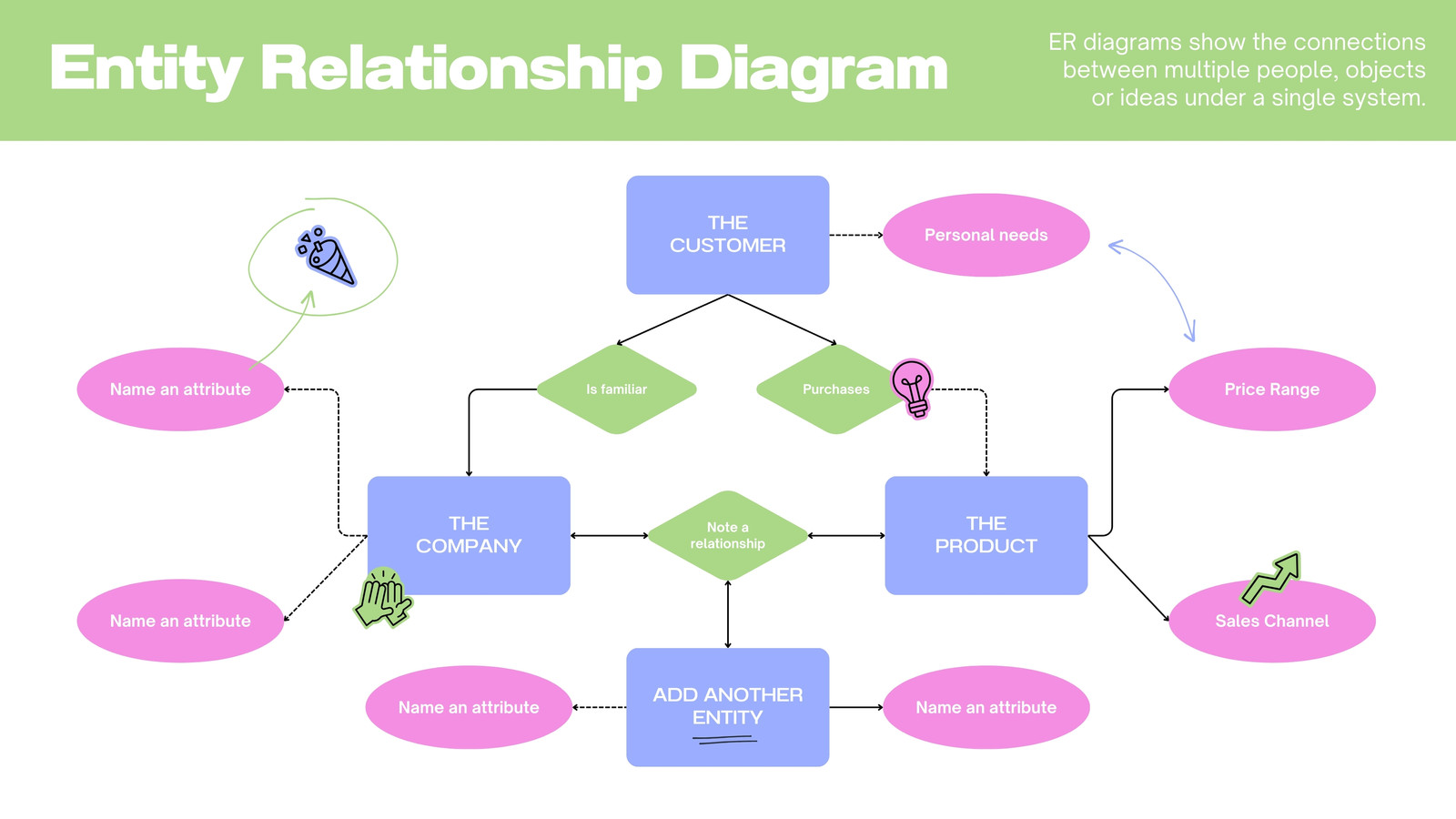 Entity Relationship Diagram

ER diagrams show the connections between multiple people, objects or ideas under a single system.

THE CUSTOMER

Personal needs

Is familiar

Purchases

Name an attribute

Price Range

THE COMPANY

Note a relationship

THE PRODUCT

Name an attribute

Sales Channel

Name an attribute

ADD ANOTHER ENTITY

Name an attribute